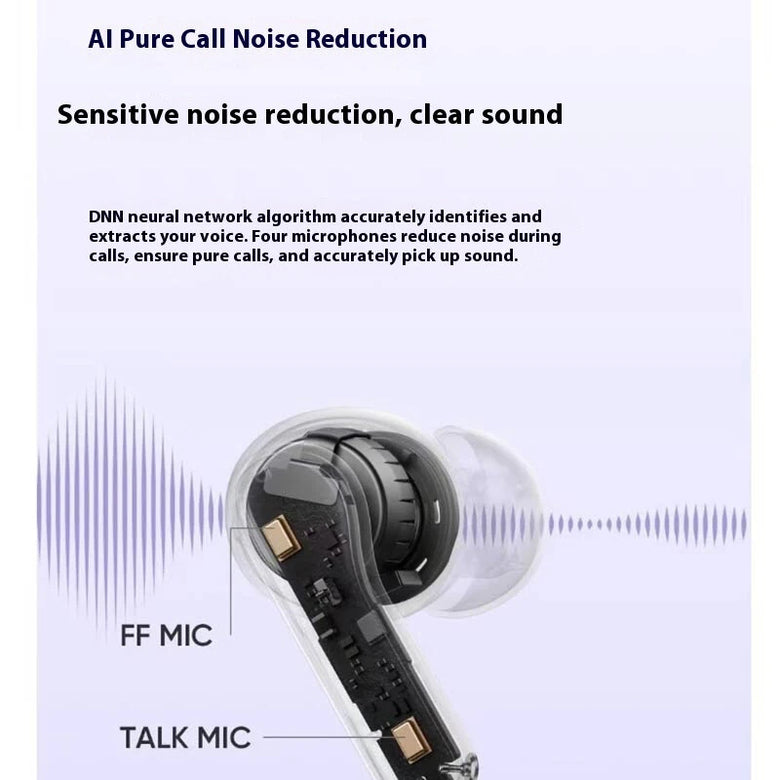 AI Pure Call Noise Reduction

Sensitive noise reduction, clear sound

DNN neural network algorithm accurately identifies and extracts your voice. Four microphones reduce noise during calls, ensure pure calls, and accurately pick up sound.

FF MIC

TALK MIC